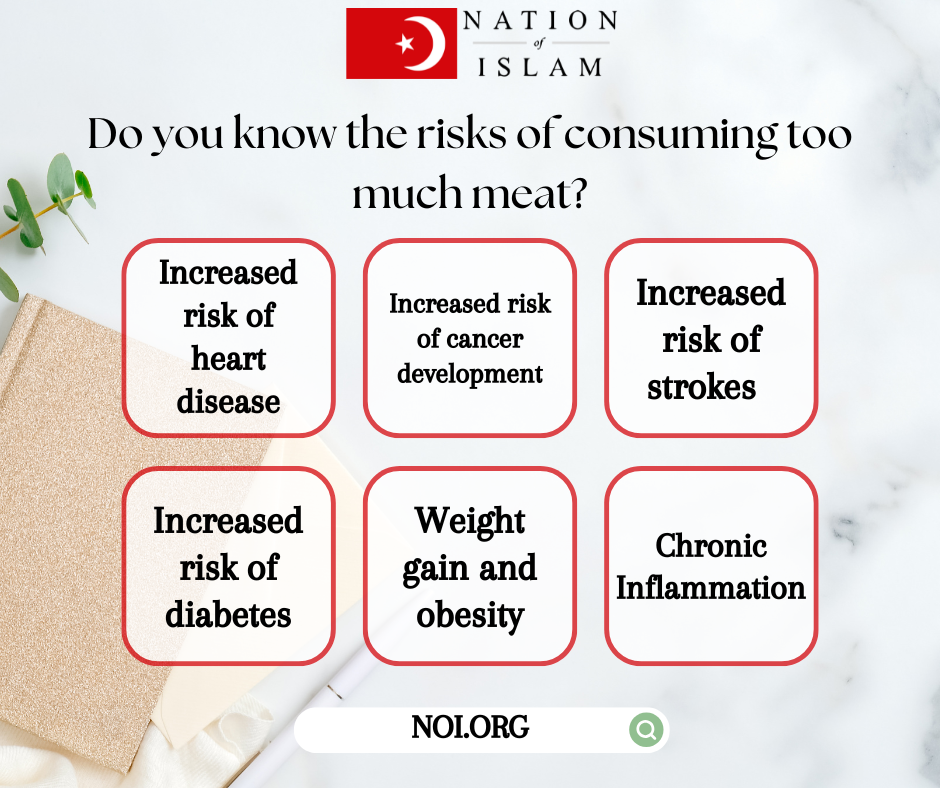 NATION of ISLAM

Do you know the risks of consuming too much meat?

Increased risk of heart disease

Increased risk of cancer development

Increased risk of strokes

Increased risk of diabetes

Weight gain and obesity

Chronic Inflammation

NOI.ORG